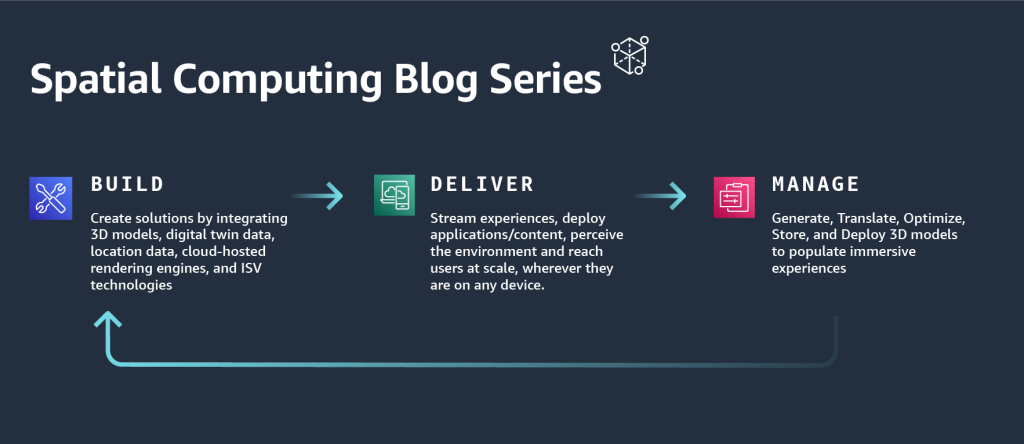 Spatial Computing Blog Series

BUILD

Create solutions by integrating 3D models, digital twin data, location data, cloud-hosted rendering engines, and ISV technologies

DELIVER

Stream experiences, deploy applications/content, perceive the environment and reach users at scale, wherever they are on any device.

MANAGE

Generate, Translate, Optimize, Store, and Deploy 3D models to populate immersive experiences